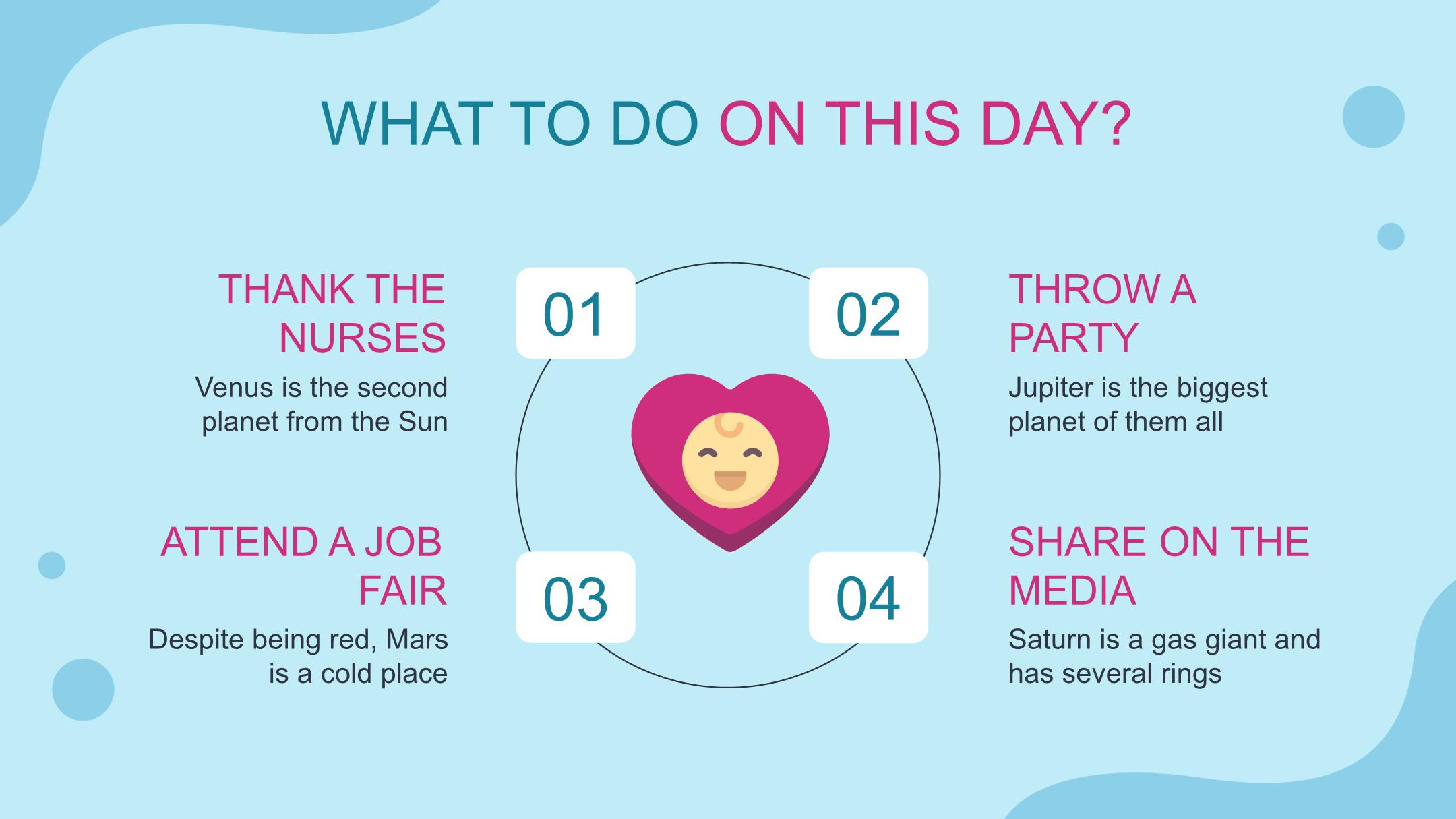 WHAT TO DO ON THIS DAY?

THANK THE NURSES

Venus is the second planet from the Sun

01

02

THROW A PARTY

Jupiter is the biggest planet of them all

ATTEND A JOB FAIR

Despite being red, Mars is a cold place

03

04

SHARE ON THE MEDIA

Saturn is a gas giant and has several rings